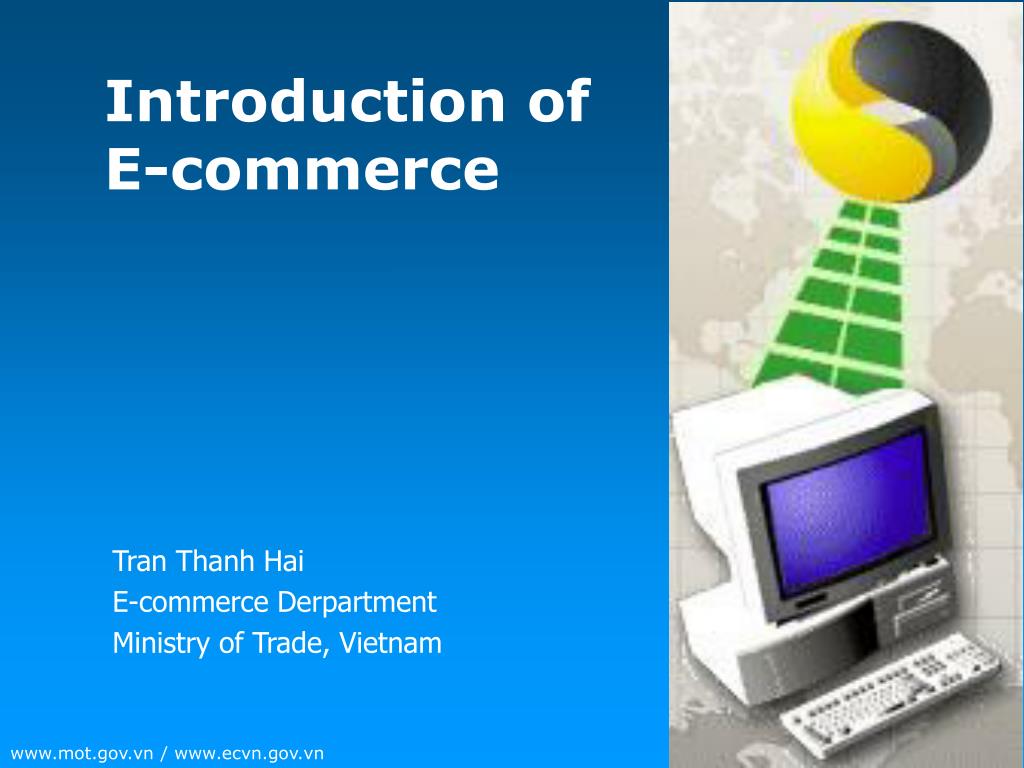 Introduction of E-commerce

Tran Thanh Hai
E-commerce Derpartment
Ministry of Trade, Vietnam

www.mot.gov.vn / www.ecvn.gov.vn